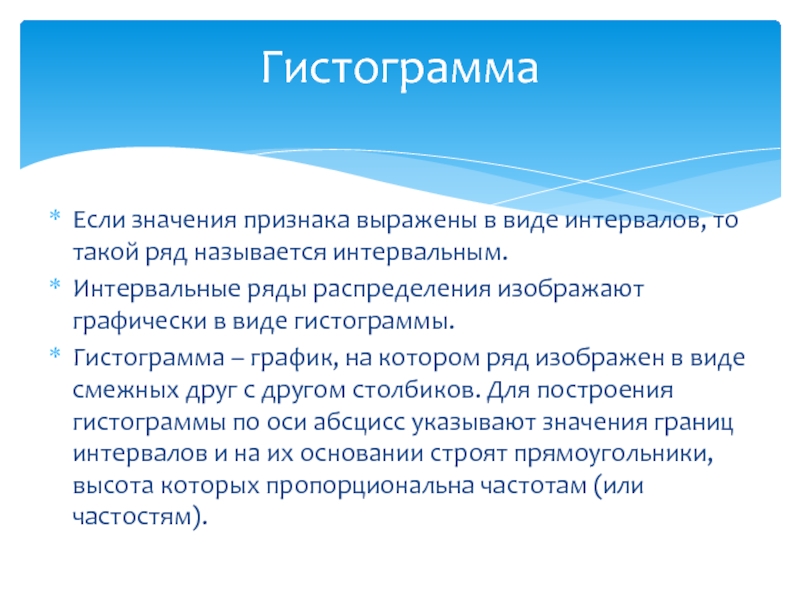 Гистограмма

* Если значения признака выражены в виде интервалов, то такой ряд называется интервальным.
* Интервальные ряды распределения изображают графически в виде гистограммы.
* Гистограмма – график, на котором ряд изображен в виде смежных друг с другом столбиков. Для построения гистограммы по оси абсцисс указывают значения границ интервалов и на их основании строят прямоугольники, высота которых пропорциональна частотам (или частостям).